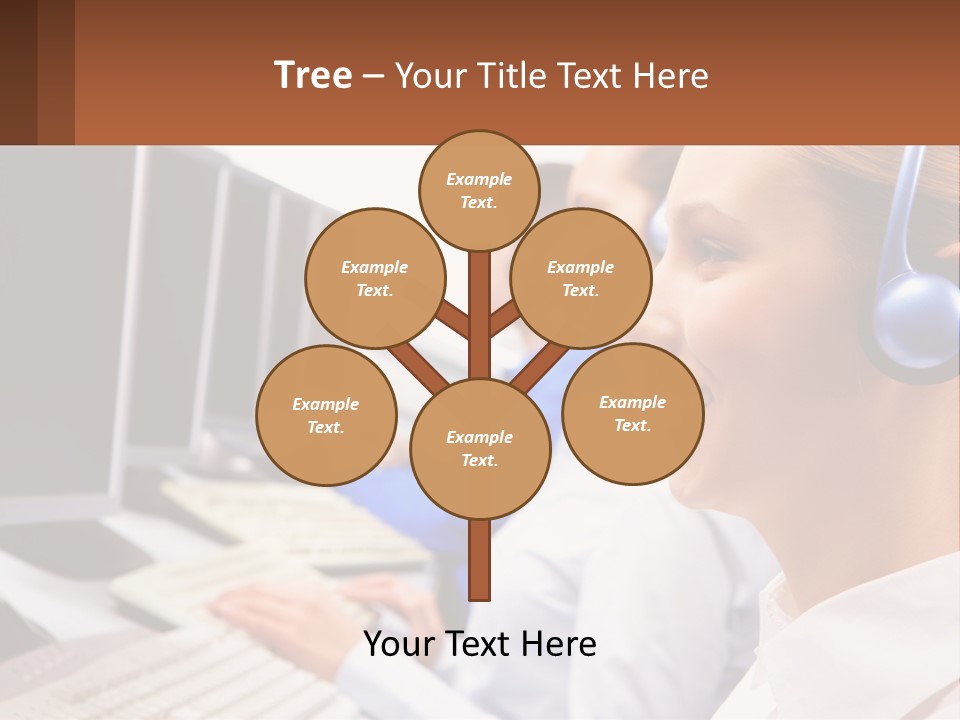 Tree – Your Title Text Here

Example Text.

Example Text.

Example Text.

Example Text.

Example Text.

Example Text.

Your Text Here